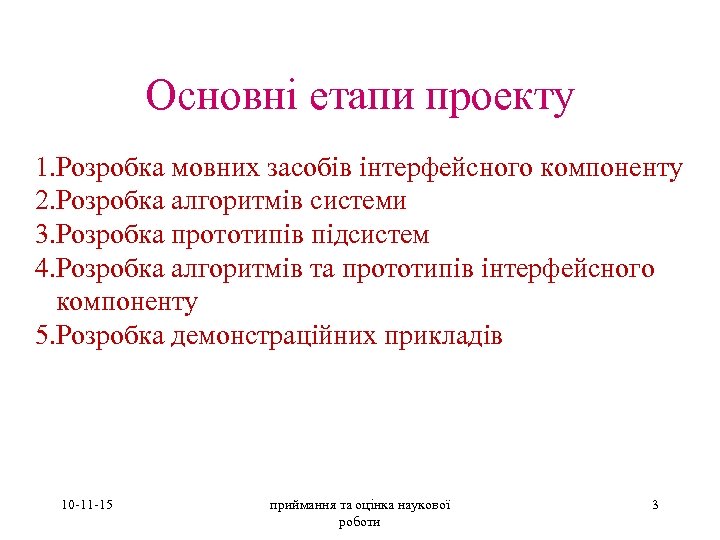 Основні етапи проекту

1.Розробка мовних засобів інтерфейсного компоненту
2.Розробка алгоритмів системи
3.Розробка прототипів підсистем
4.Розробка алгоритмів та прототипів інтерфейсного компоненту
5.Розробка демонстраційних прикладів

10-11-15

приймання та оцінка наукової роботи

3